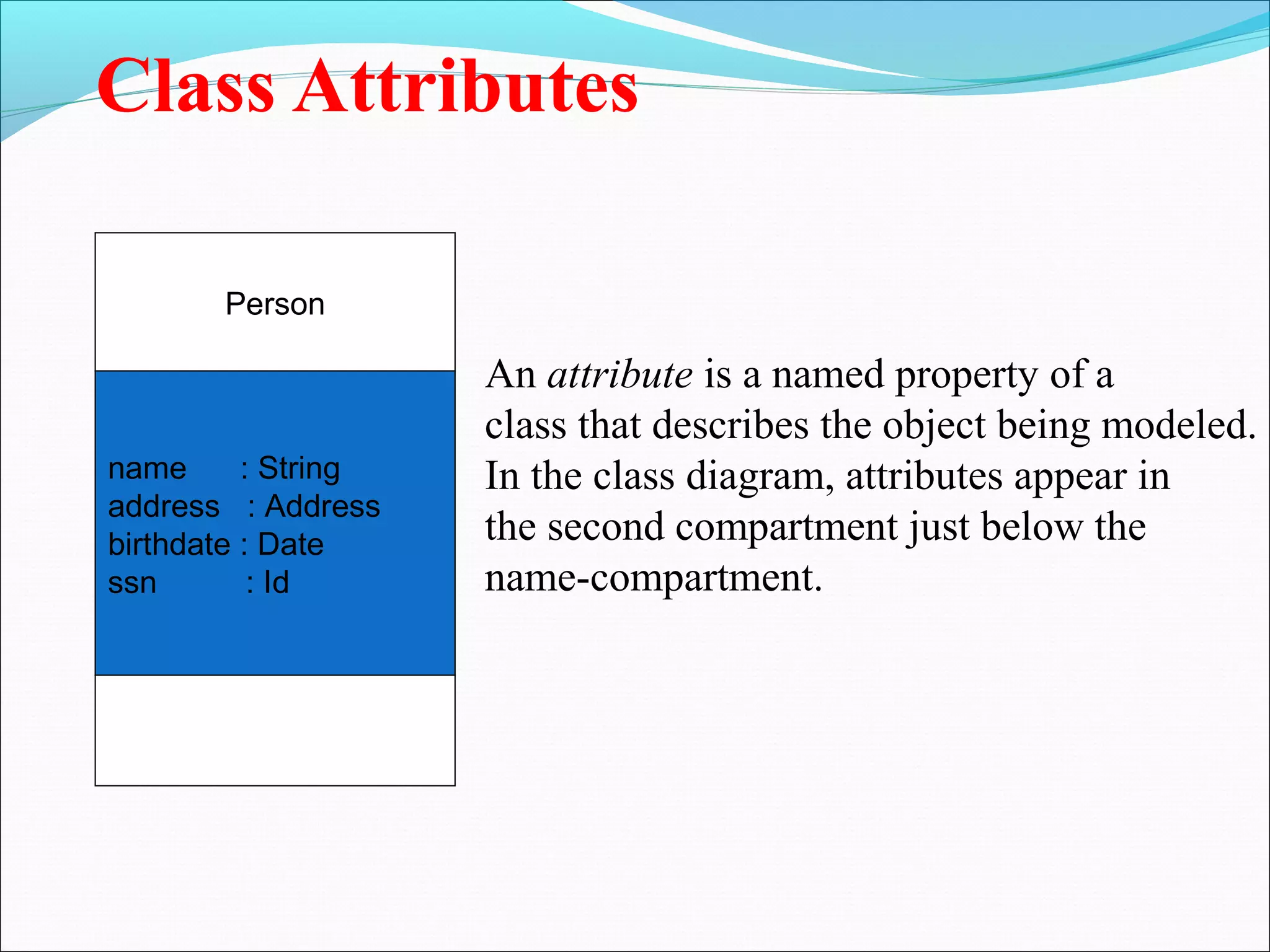 Class Attributes

Person

name : String
address : Address
birthdate : Date
ssn : Id

An attribute is a named property of a class that describes the object being modeled. In the class diagram, attributes appear in the second compartment just below the name-compartment.